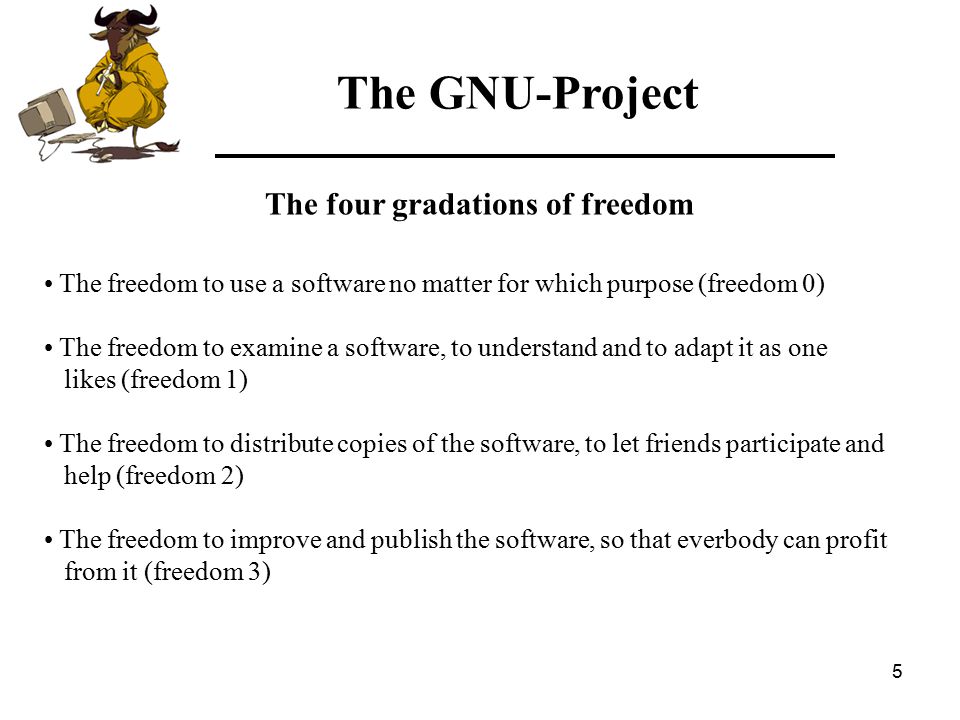 The GNU-Project

The four gradations of freedom

• The freedom to use a software no matter for which purpose (freedom 0)

• The freedom to examine a software, to understand and to adapt it as one likes (freedom 1)

• The freedom to distribute copies of the software, to let friends participate and help (freedom 2)

• The freedom to improve and publish the software, so that everbody can profit from it (freedom 3)

5